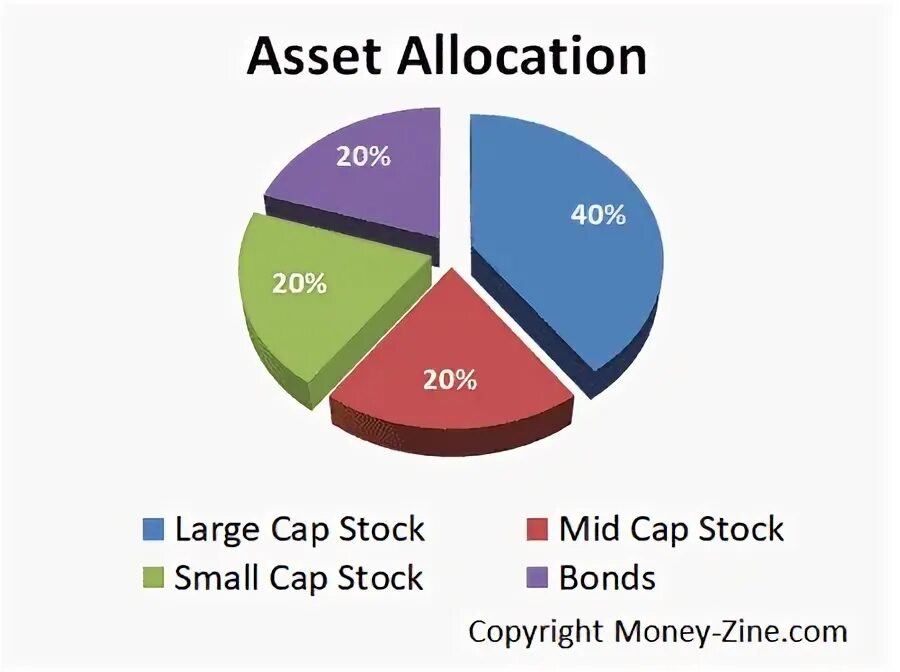 Asset Allocation

20%

40%

20%

20%

Large Cap Stock
Mid Cap Stock
Small Cap Stock
Bonds

Copyright Money-Zine.com